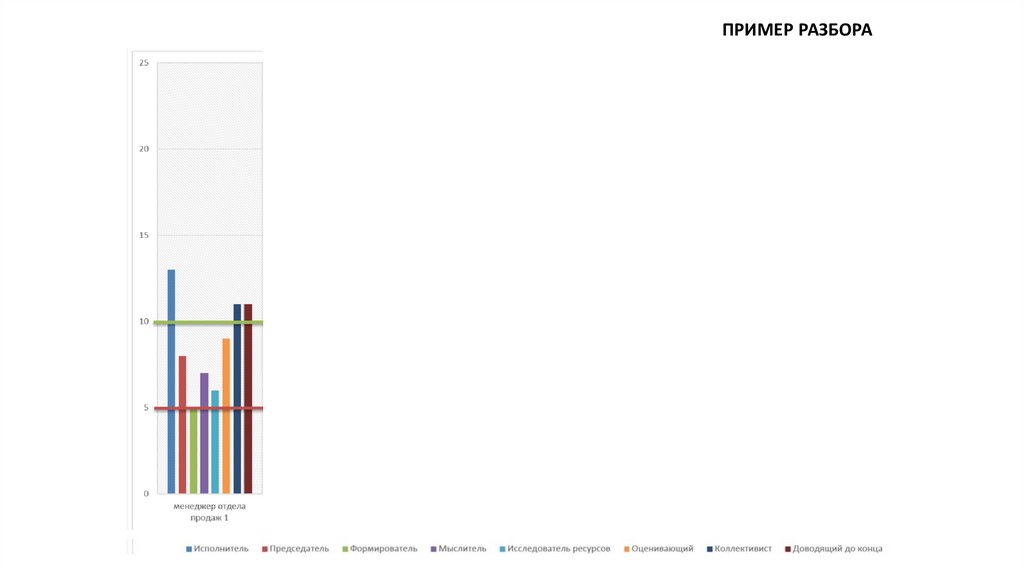 ПРИМЕР РАЗБОРА

25
20
15
10
5
0

менеджер отдела продаж 1

Исполнитель
Председатель
Формирователь
Мыслитель
Исследователь ресурсов
Оценивающий
Коллективист
Доводящий до конца